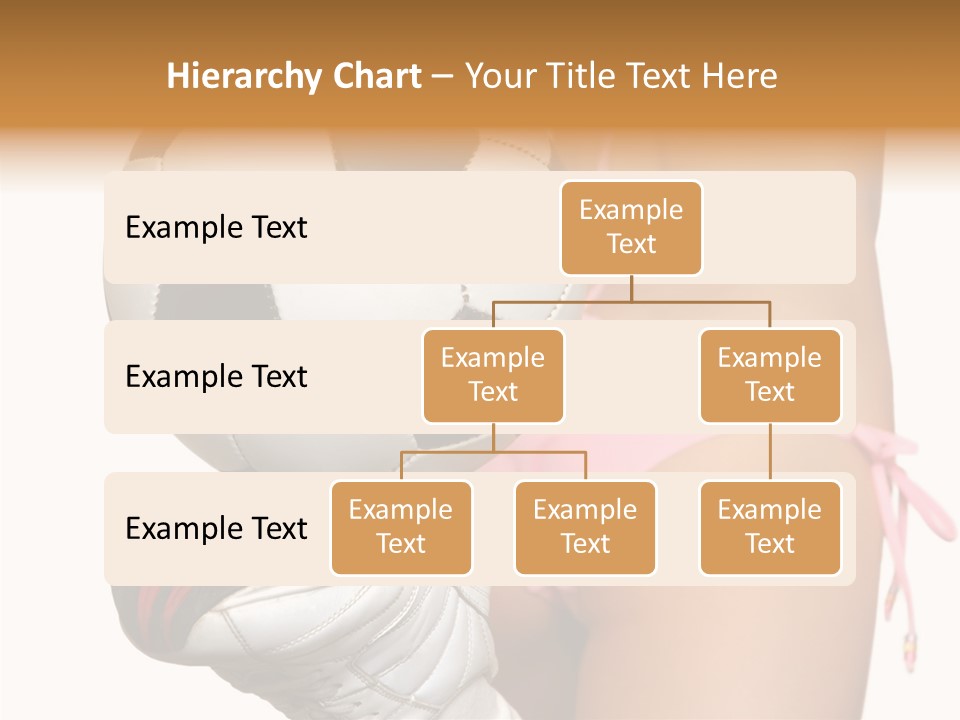 Hierarchy Chart – Your Title Text Here

Example Text

Example Text

Example Text

Example Text

Example Text

Example Text

Example Text

Example Text

Example Text